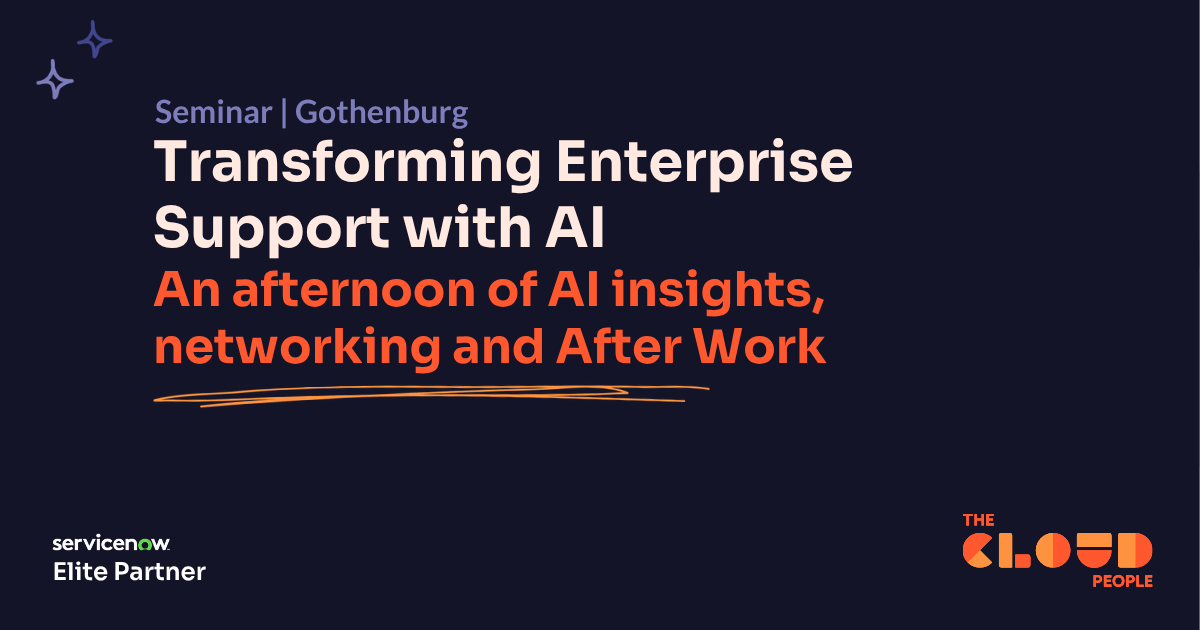 Seminar | Gothenburg

Transforming Enterprise Support with AI

An afternoon of AI insights, networking and After Work

servicenow.
Elite Partner

THE
CLOUD
PEOPLE